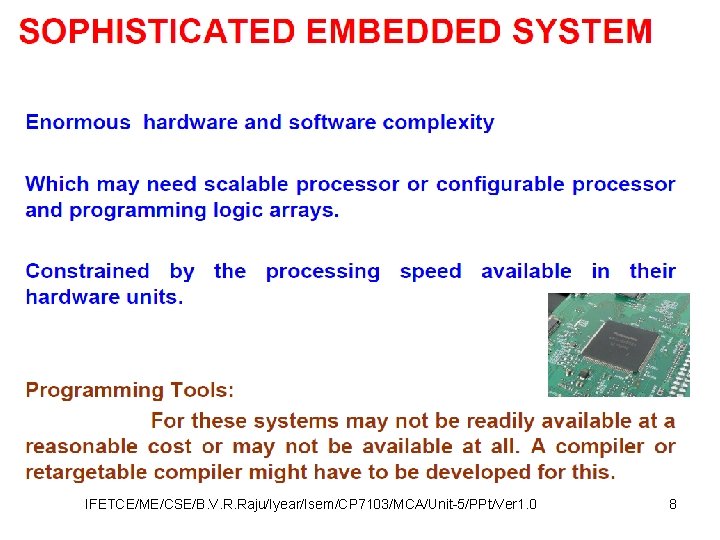 SOPHISTICATED EMBEDDED SYSTEM

Enormous hardware and software complexity

Which may need scalable processor or configurable processor and programming logic arrays.

Constrained by the processing speed available in their hardware units.

Programming Tools:

For these systems may not be readily available at a reasonable cost or may not be available at all. A compiler or retargetable compiler might have to be developed for this.

IFETCE/ME/CSE/B.V.R.Raju/Iyear/Isem/CP7103/MCA/Unit-5/PPt/Ver1.0 8